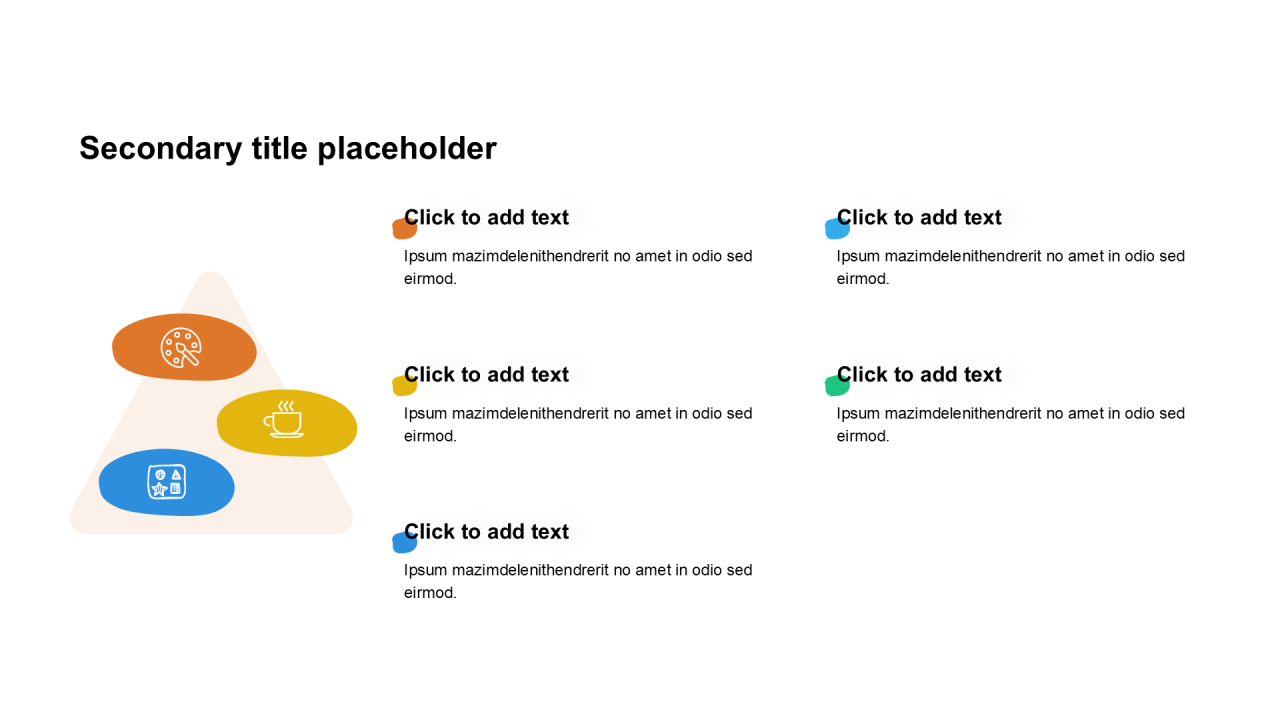 Secondary title placeholder

Click to add text

Ipsum mazimdelenithendrerit no amet in odio sed eirmod.

Click to add text

Ipsum mazimdelenithendrerit no amet in odio sed eirmod.

Click to add text

Ipsum mazimdelenithendrerit no amet in odio sed eirmod.

Click to add text

Ipsum mazimdelenithendrerit no amet in odio sed eirmod.

Click to add text

Ipsum mazimdelenithendrerit no amet in odio sed eirmod.